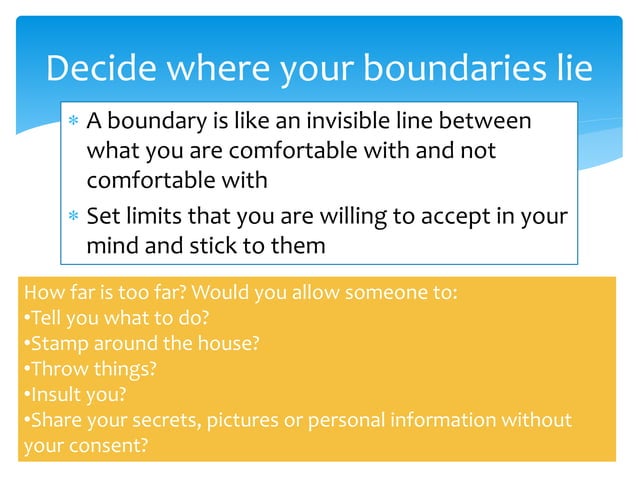 Decide where your boundaries lie

* A boundary is like an invisible line between what you are comfortable with and not comfortable with
* Set limits that you are willing to accept in your mind and stick to them

How far is too far? Would you allow someone to:
•Tell you what to do?
•Stamp around the house?
•Throw things?
•Insult you?
•Share your secrets, pictures or personal information without your consent?